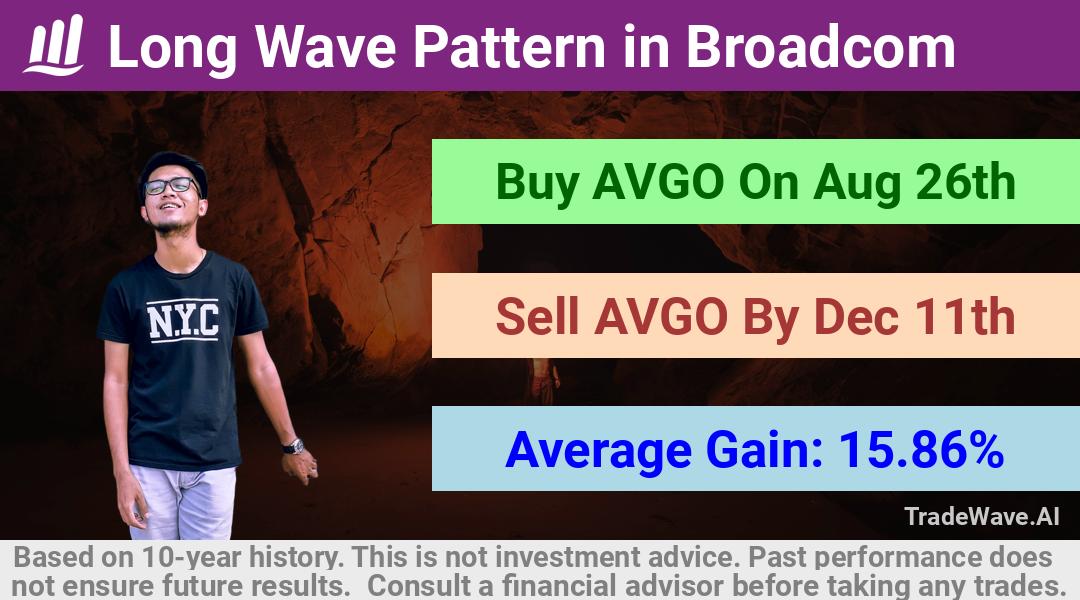 Long Wave Pattern in Broadcom

N.Y.C

Buy AVGO On Aug 26th

Sell AVGO By Dec 11th

Average Gain: 15.86%

TradeWave.AI

Based on 10-year history. This is not investment advice. Past performance does not ensure future results. Consult a financial advisor before taking any trades.